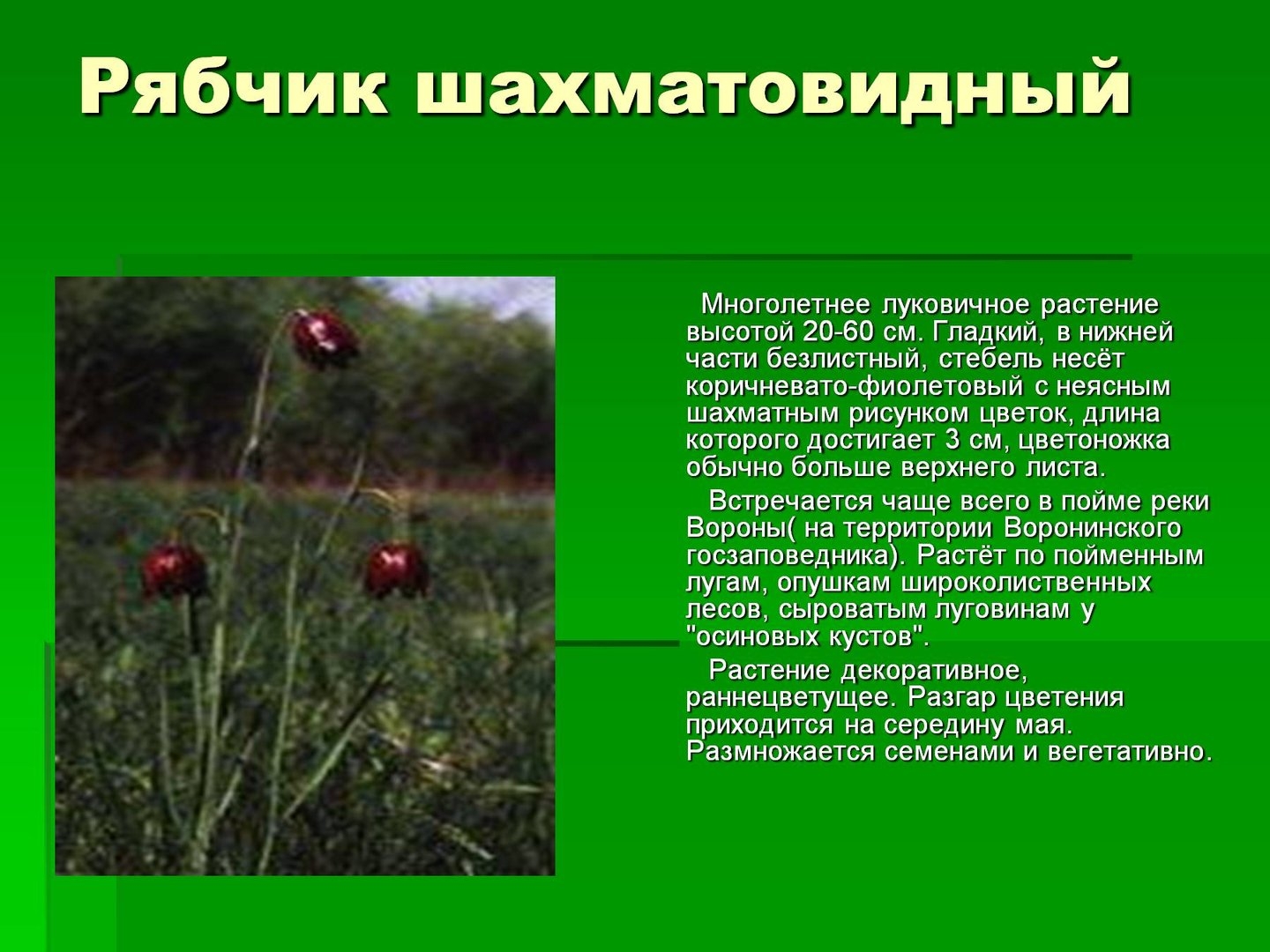 Рябчик шахматовидный

Многолетнее луковичное растение высотой 20-60 см. Гладкий, в нижней части безлистный, стебель несёт коричневато-фиолетовый с неясным шахматным рисунком цветок, длина которого достигает 3 см, цветоножка обычно больше верхнего листа.

Встречается чаще всего в пойме реки Вороны( на территории Воронинского госзаповедника). Растёт по пойменным лугам, опушкам широколиственных лесов, сыроватым луговинам у "осиновых кустов".

Растение декоративное, раннецветущее. Разгар цветения приходится на середину мая. Размножается семенами и вегетативно.